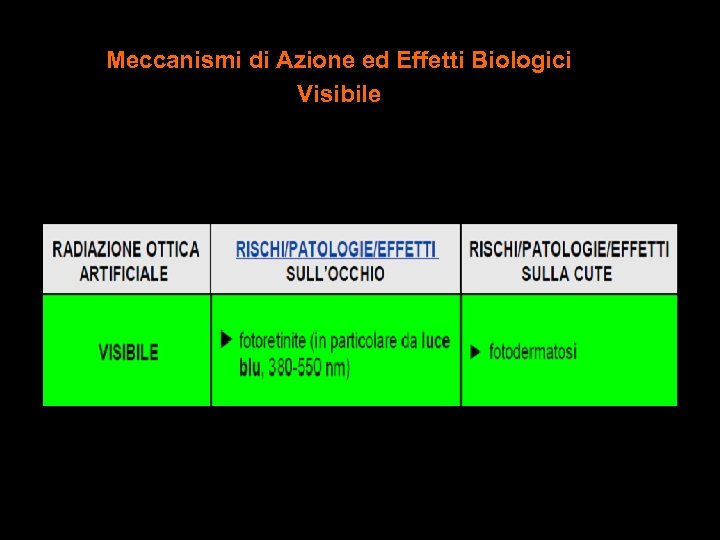 Meccanismi di Azione ed Effetti Biologici
Visibile

| RADIAZIONE OTTICA ARTIFICIALE | RISCHI/PATOLOGIE/EFFETTI SULL'OCCHIO | RISCHI/PATOLOGIE/EFFETTI SULLA CUTE |
|---|---|---|
| VISIBILE | ▶ fotoretinite (in particolare da luce blu, 380-550 nm) | ▶ fotodermatosi |